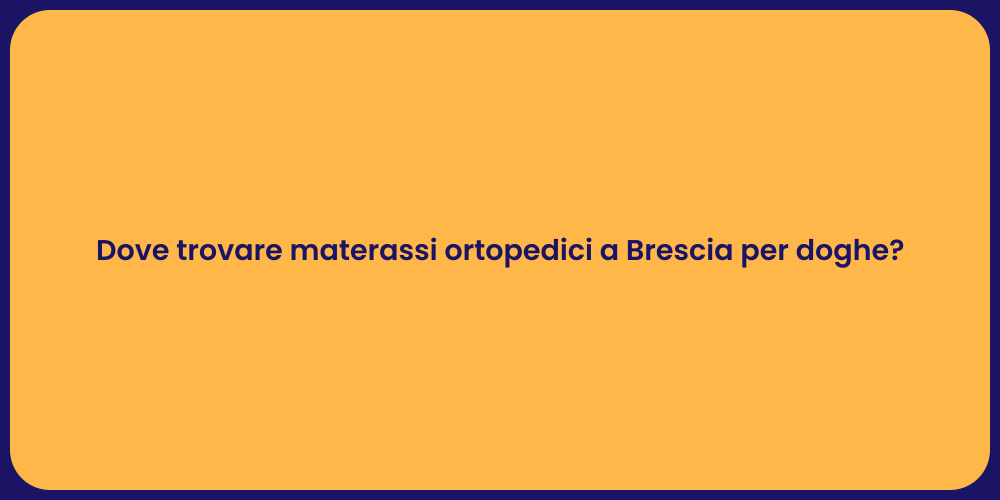 Dove trovare materassi ortopedici a Brescia per doghe?